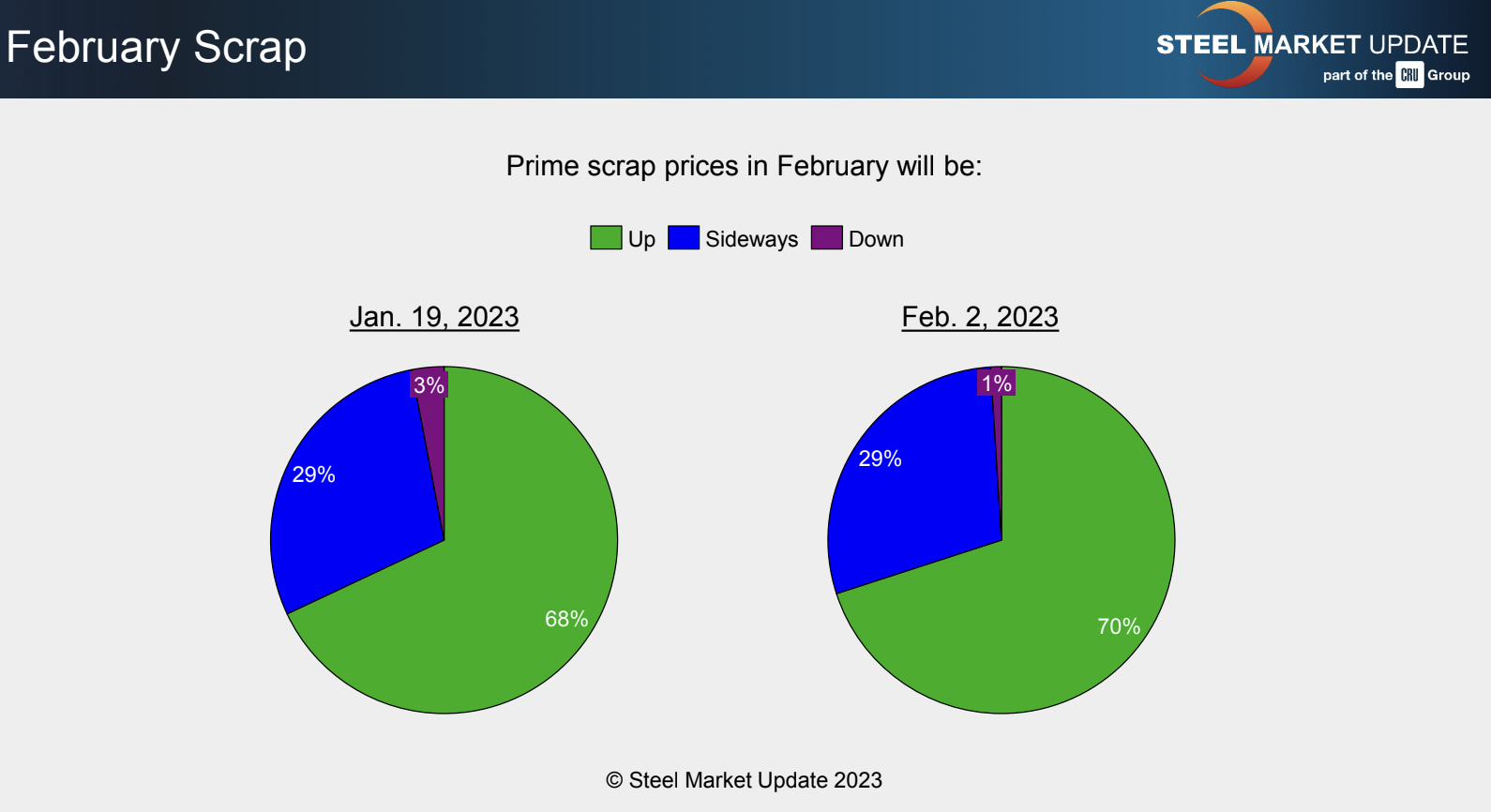 February Scrap

STEEL MARKET UPDATE
part of the CRU Group

Prime scrap prices in February will be:

Up Sideways Down

Jan. 19, 2023

3%
29%
68%

Feb. 2, 2023

1%
29%
70%

© Steel Market Update 2023